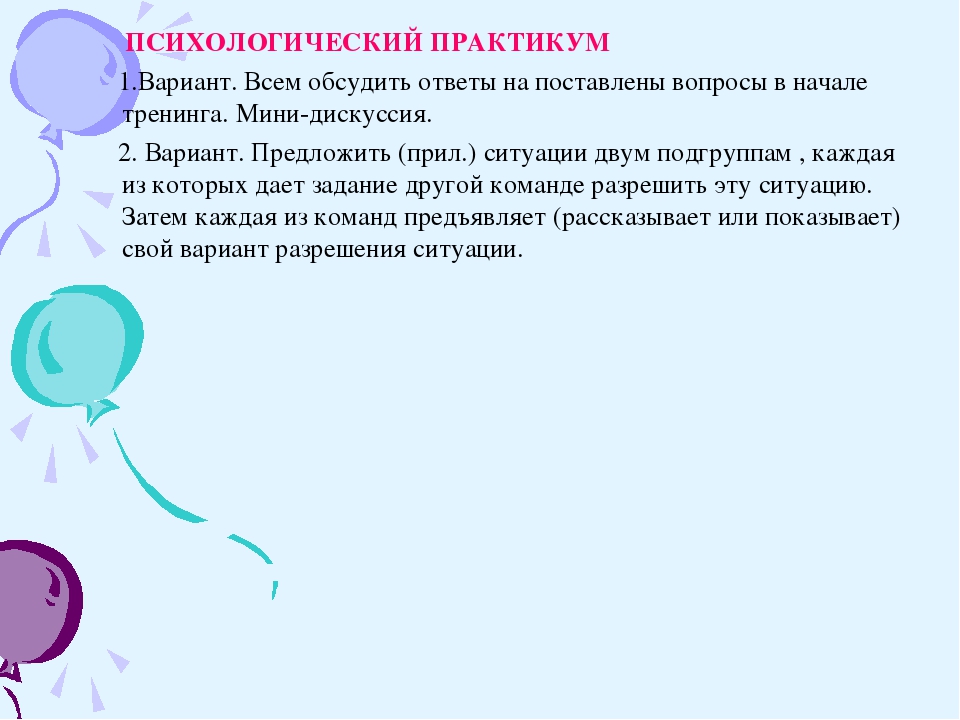 ПСИХОЛОГИЧЕСКИЙ ПРАКТИКУМ

1.Вариант. Всем обсудить ответы на поставлены вопросы в начале тренинга. Мини-дискуссия.

2. Вариант. Предложить (прил.) ситуации двум подгруппам , каждая из которых дает задание другой команде разрешить эту ситуацию. Затем каждая из команд предъявляет (рассказывает или показывает) свой вариант разрешения ситуации.